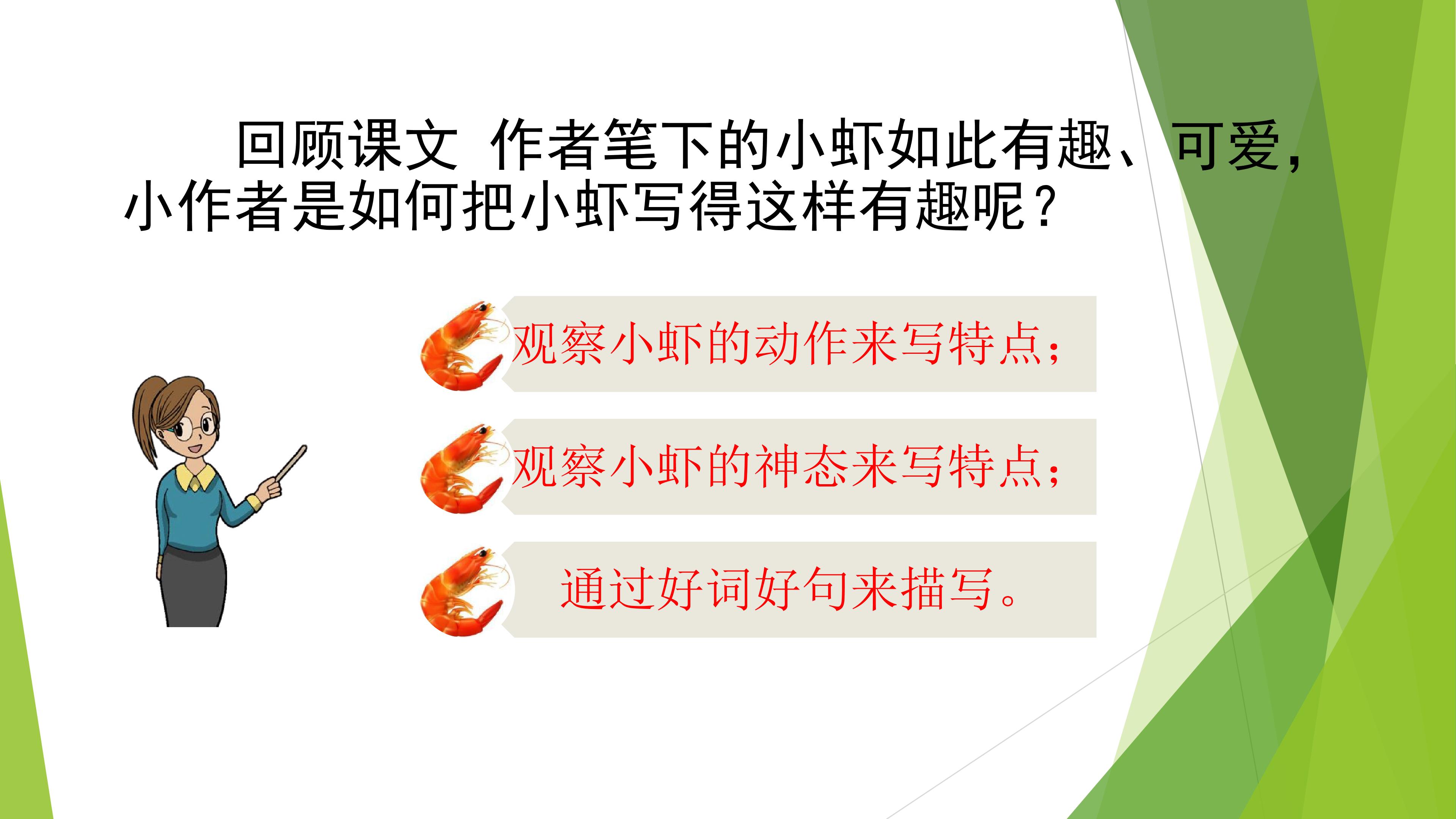 回顾课文 作者笔下的小虾如此有趣、可爱，小作者是如何把小虾写得这样有趣呢？

观察小虾的动作来写特点；

观察小虾的神态来写特点；

通过好词好句来描写。